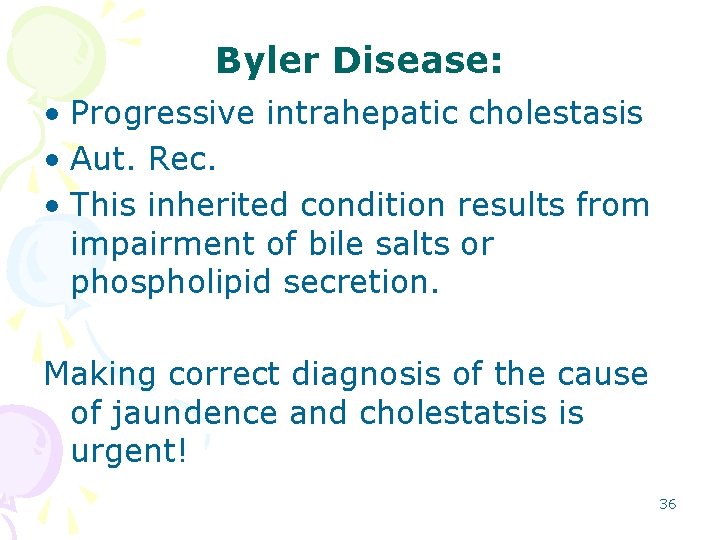 Byler Disease:

• Progressive intrahepatic cholestasis
• Aut. Rec.
• This inherited condition results from impairment of bile salts or phospholipid secretion.

Making correct diagnosis of the cause of jaundence and cholestatsis is urgent!

36